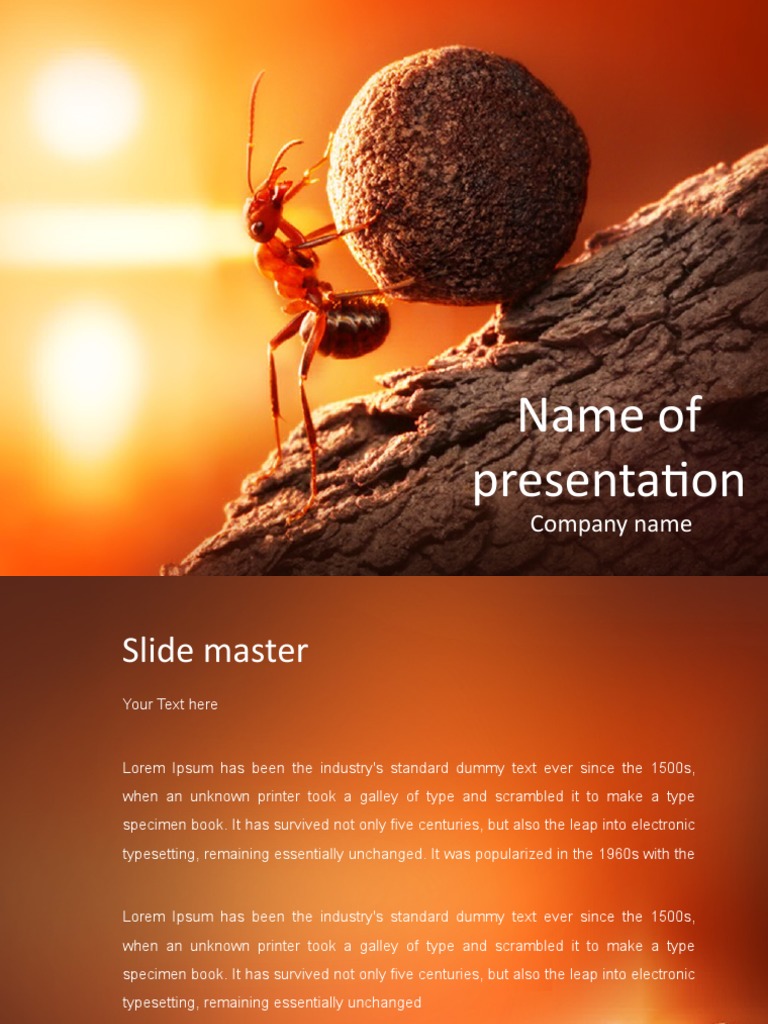 Name of presentation

Company name

Slide master

Your Text here

Lorem Ipsum has been the industry's standard dummy text ever since the 1500s, when an unknown printer took a galley of type and scrambled it to make a type specimen book. It has survived not only five centuries, but also the leap into electronic typesetting, remaining essentially unchanged. It was popularized in the 1960s with the

Lorem Ipsum has been the industry's standard dummy text ever since the 1500s, when an unknown printer took a galley of type and scrambled it to make a type specimen book. It has survived not only five centuries, but also the leap into electronic typesetting, remaining essentially unchanged